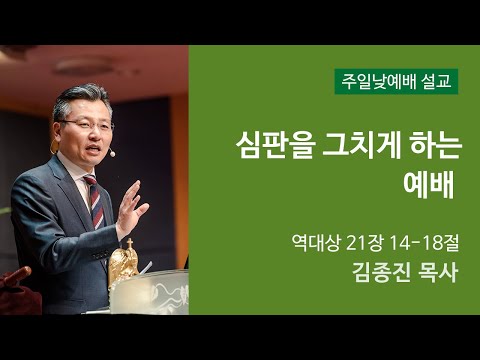 주일낮예배 설교

심판을 그치게 하는 예배

역대상 21장 14-18절
김종진 목사